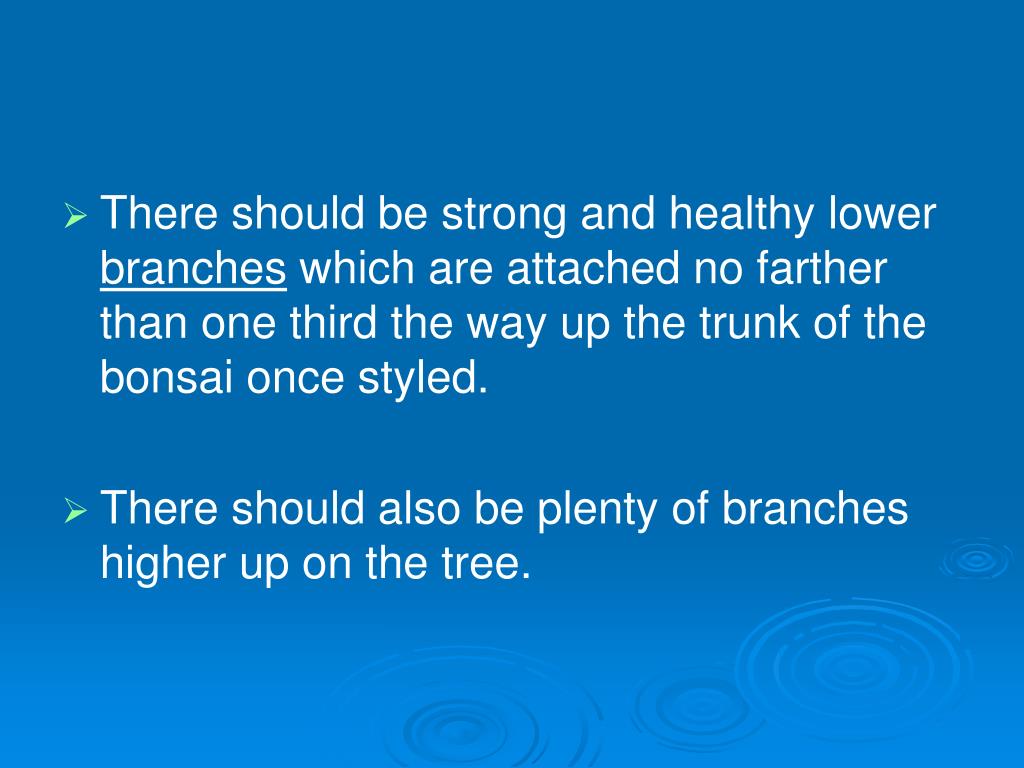 ➢ There should be strong and healthy lower branches which are attached no farther than one third the way up the trunk of the bonsai once styled.

➢ There should also be plenty of branches higher up on the tree.